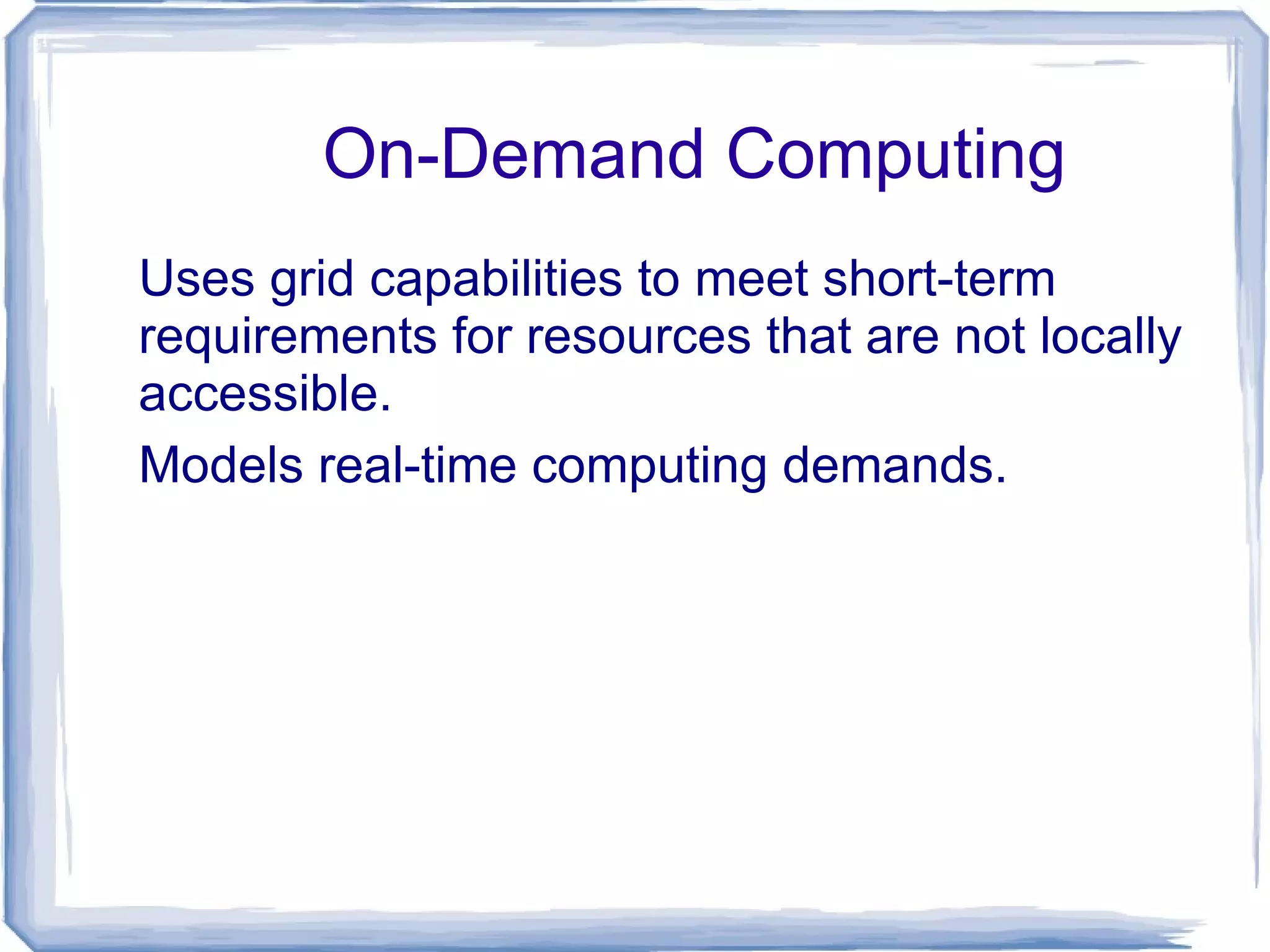 On-Demand Computing

Uses grid capabilities to meet short-term requirements for resources that are not locally accessible.

Models real-time computing demands.